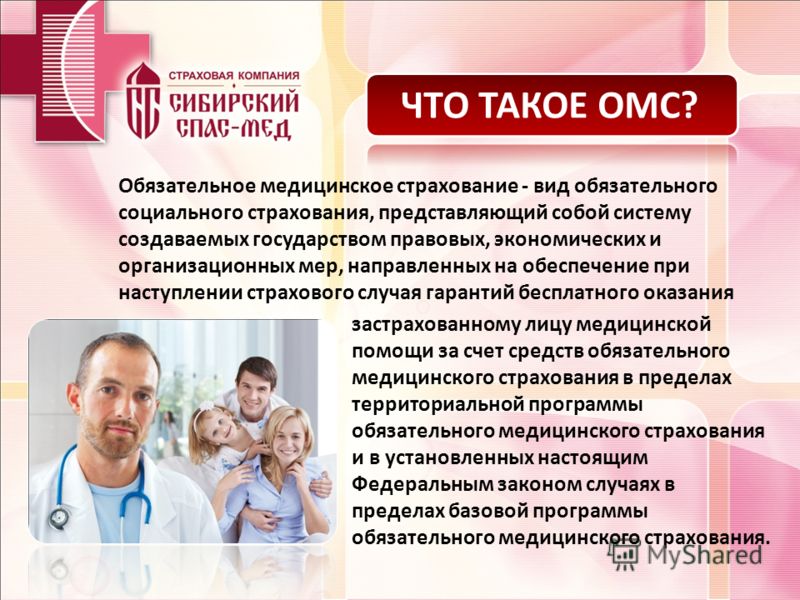 СТРАХОВАЯ КОМПАНИЯ
СИБИРСКИЙ СПАС-МЕД

ЧТО ТАКОЕ ОМС?

Обязательное медицинское страхование - вид обязательного социального страхования, представляющий собой систему создаваемых государством правовых, экономических и организационных мер, направленных на обеспечение при наступлении страхового случая гарантий бесплатного оказания застрахованному лицу медицинской помощи за счет средств обязательного медицинского страхования в пределах территориальной программы обязательного медицинского страхования и в установленных настоящим Федеральным законом случаях в пределах базовой программы обязательного медицинского страхования.

MyShared